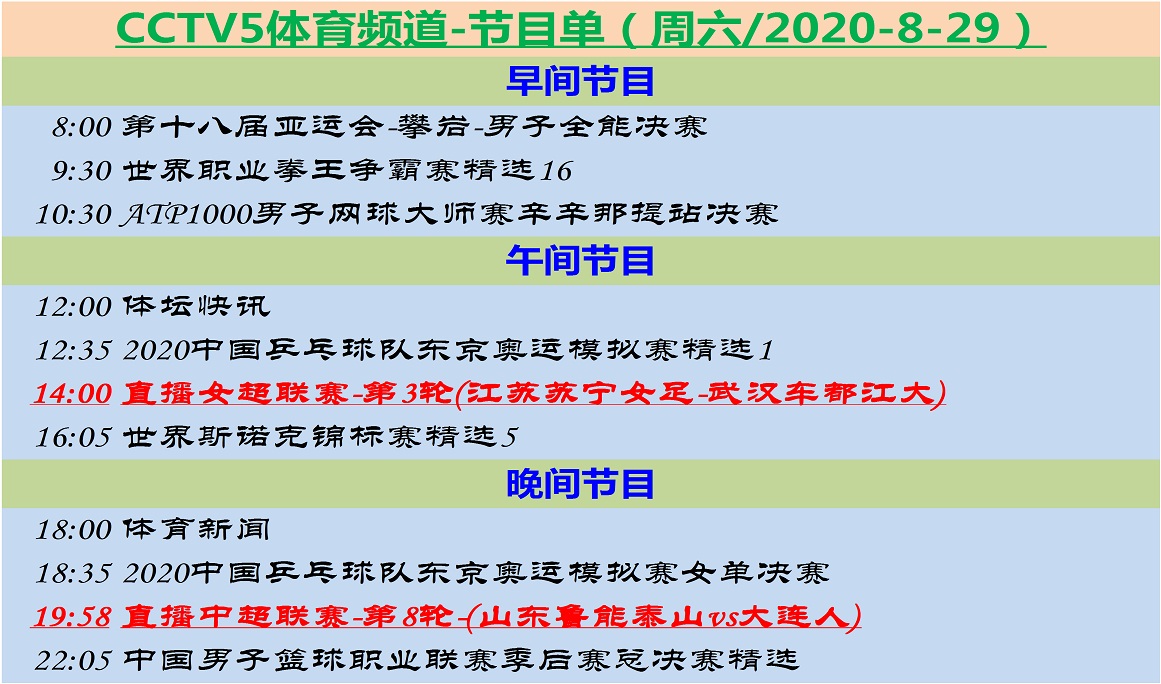 CCTV5体育频道-节目单（周六/2020-8-29）

早间节目

8:00 第十八届亚运会-攀岩-男子全能决赛
9:30 世界职业拳王争霸赛精选16
10:30 ATP1000男子网球大师赛辛辛那提站决赛

午间节目

12:00 体坛快讯
12:35 2020中国乒乓球队东京奥运模拟赛精选1
14:00 直播女超联赛-第3轮(江苏苏宁女足-武汉车都江大)
16:05 世界斯诺克锦标赛精选5

晚间节目

18:00 体育新闻
18:35 2020中国乒乓球队东京奥运模拟赛女单决赛
19:58 直播中超联赛-第8轮-(山东鲁能泰山vs大连人)
22:05 中国男子篮球职业联赛季后赛总决赛精选